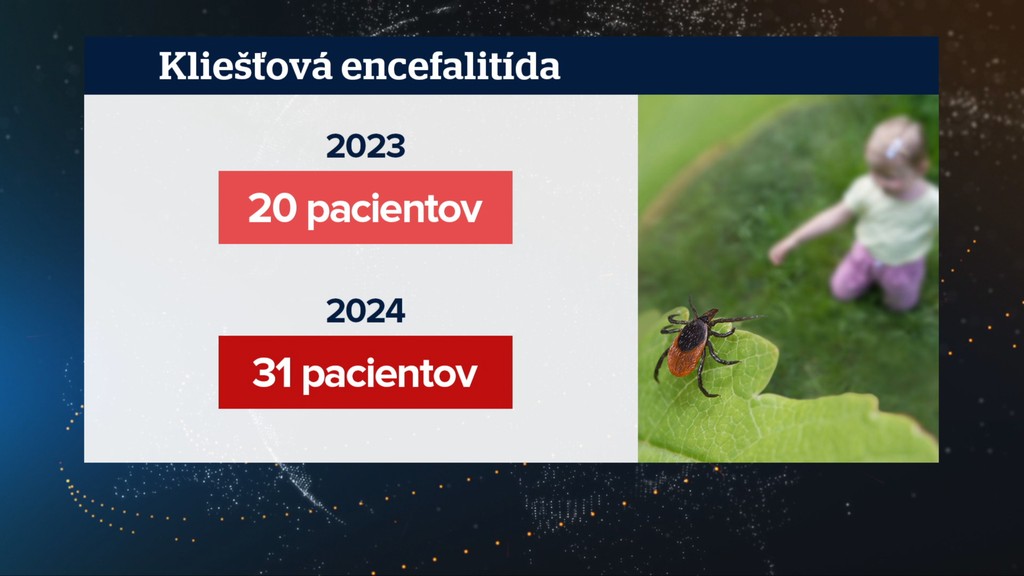 Kliešťová encefalitída

2023

20 pacientov

2024

31 pacientov